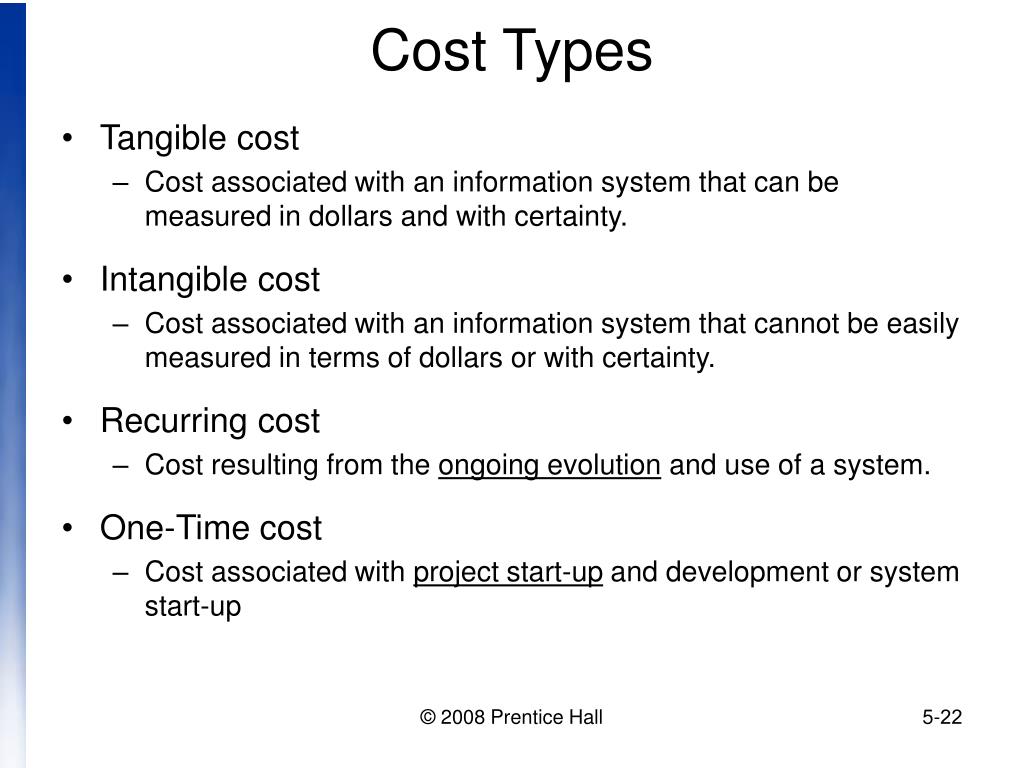 Cost Types

• Tangible cost
– Cost associated with an information system that can be measured in dollars and with certainty.

• Intangible cost
– Cost associated with an information system that cannot be easily measured in terms of dollars or with certainty.

• Recurring cost
– Cost resulting from the ongoing evolution and use of a system.

• One-Time cost
– Cost associated with project start-up and development or system start-up

© 2008 Prentice Hall

5-22